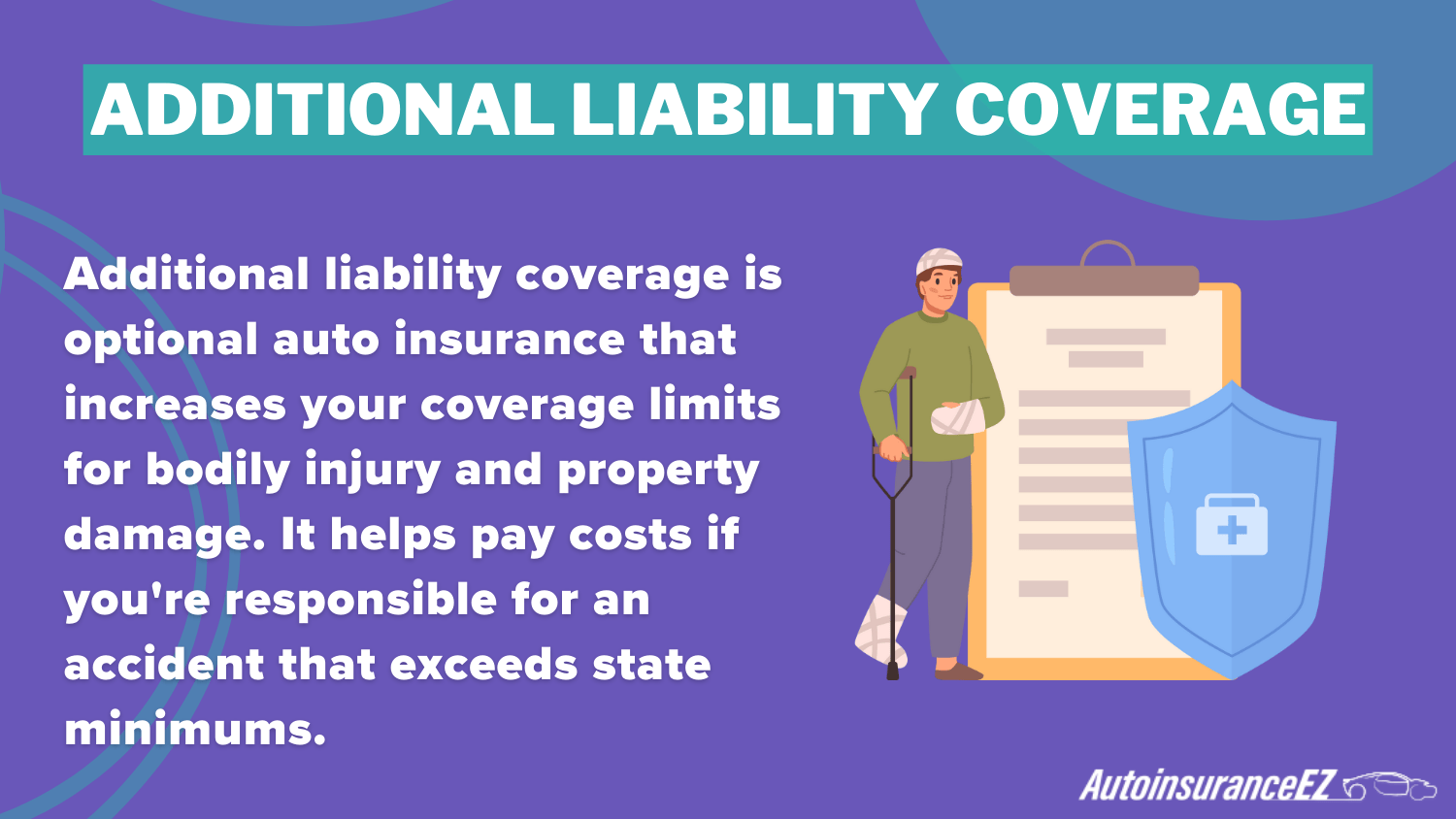 ADDITIONAL LIABILITY COVERAGE

Additional liability coverage is optional auto insurance that increases your coverage limits for bodily injury and property damage. It helps pay costs if you're responsible for an accident that exceeds state minimums.

AutoinsuranceEZ